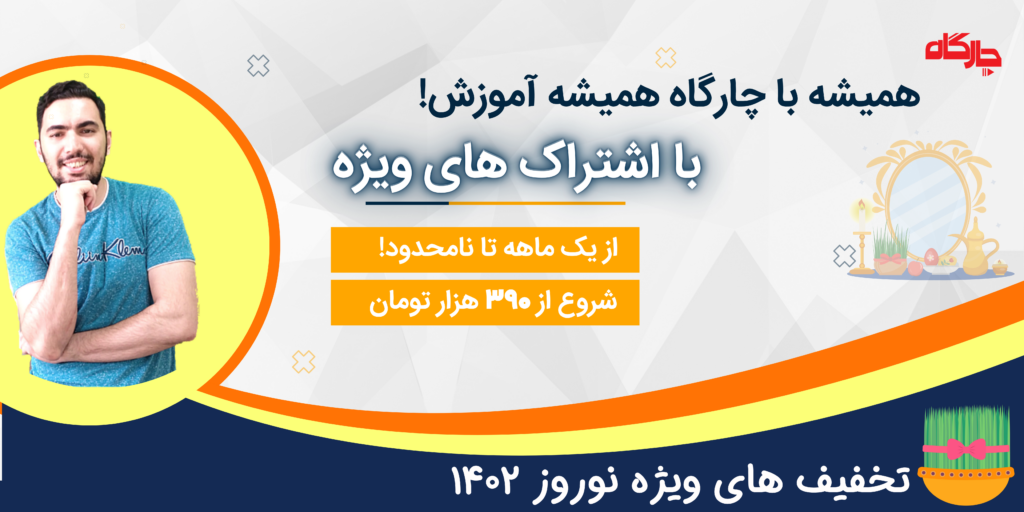 چارگاه

همیشه با چارگاه همیشه آموزش!

با اشتراک های ویژه

از یک ماهه تا نامحدود!

شروع از ۳۹۰ هزار تومان

تخفیف های ویژه نوروز ۱۴۰۲